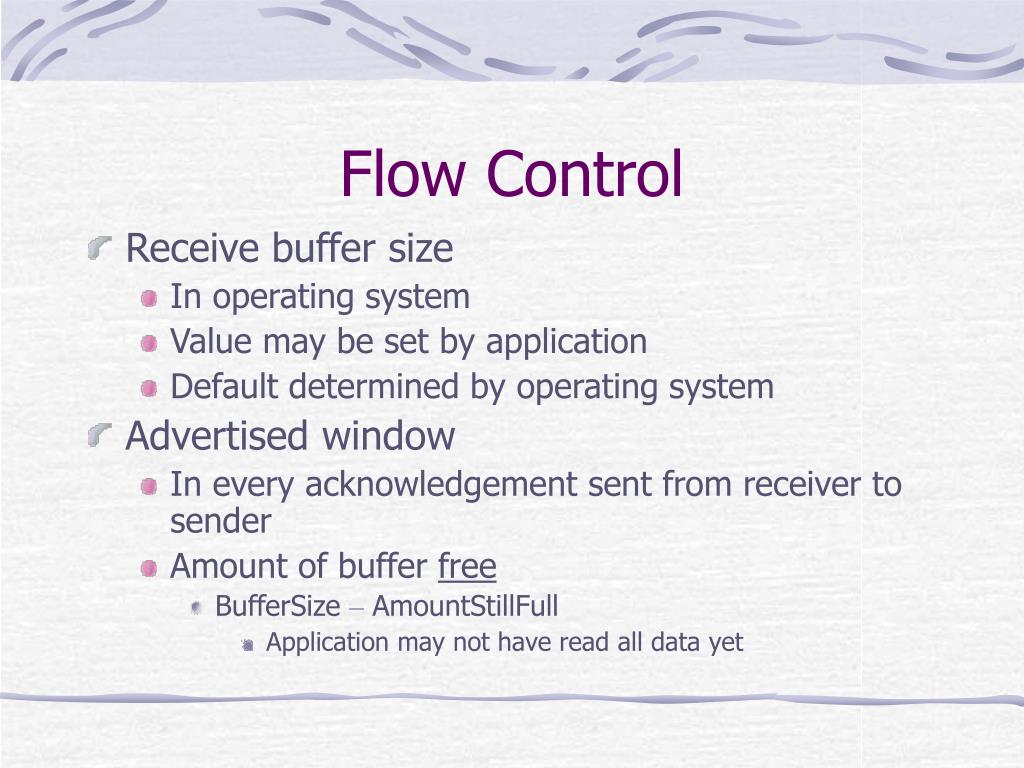 Flow Control

Receive buffer size

In operating system

Value may be set by application

Default determined by operating system

Advertised window

In every acknowledgement sent from receiver to sender

Amount of buffer free

BufferSize – AmountStillFull

Application may not have read all data yet